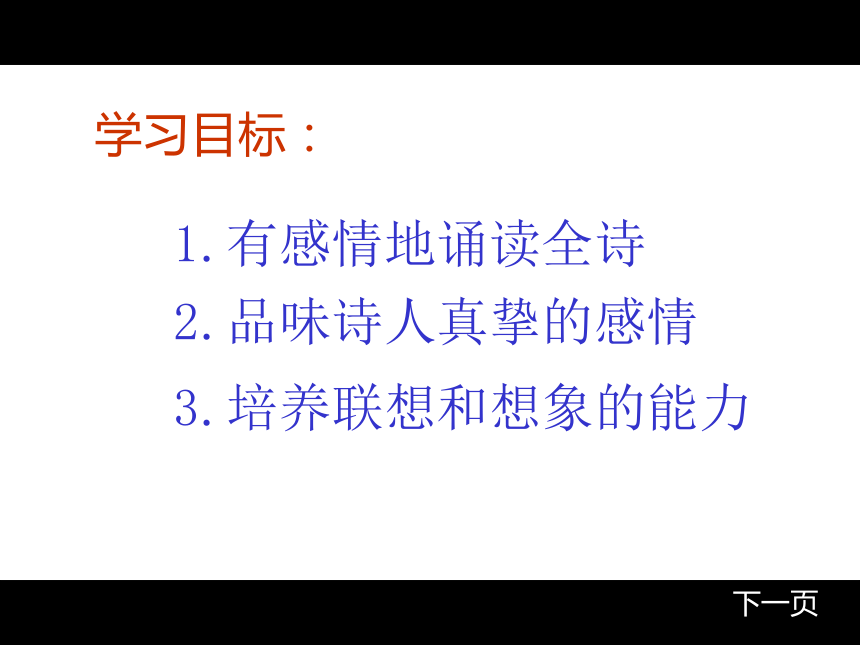 学习目标：

1. 有感情地诵读全诗
2. 品味诗人真挚的感情
3. 培养联想和想象的能力

下一页